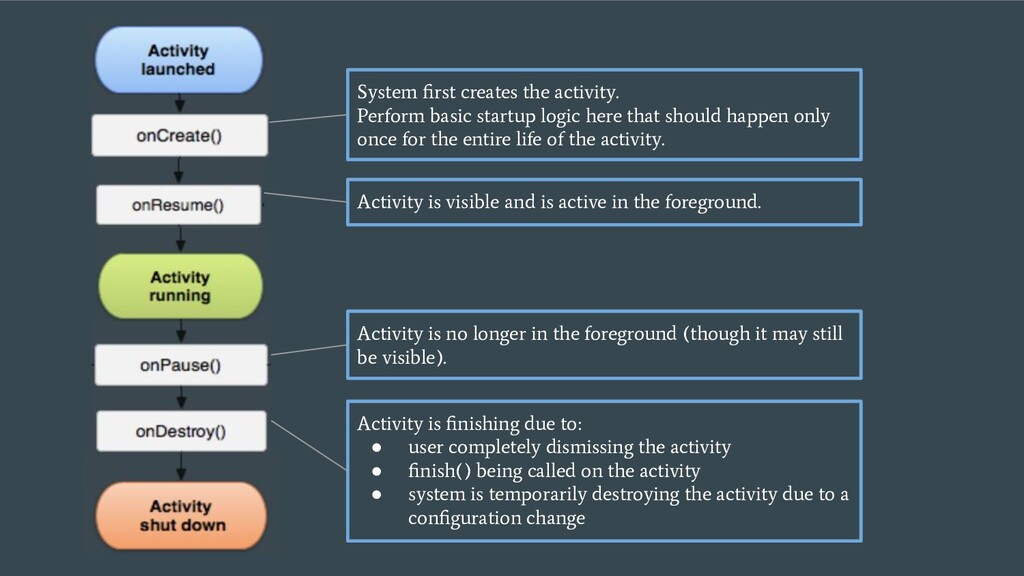 Activity launched

onCreate()

onResume()

Activity running

onPause()

onDestroy()

Activity shut down

System first creates the activity.
Perform basic startup logic here that should happen only once for the entire life of the activity.

Activity is visible and is active in the foreground.

Activity is no longer in the foreground (though it may still be visible).

Activity is finishing due to:
● user completely dismissing the activity
● finish() being called on the activity
● system is temporarily destroying the activity due to a configuration change